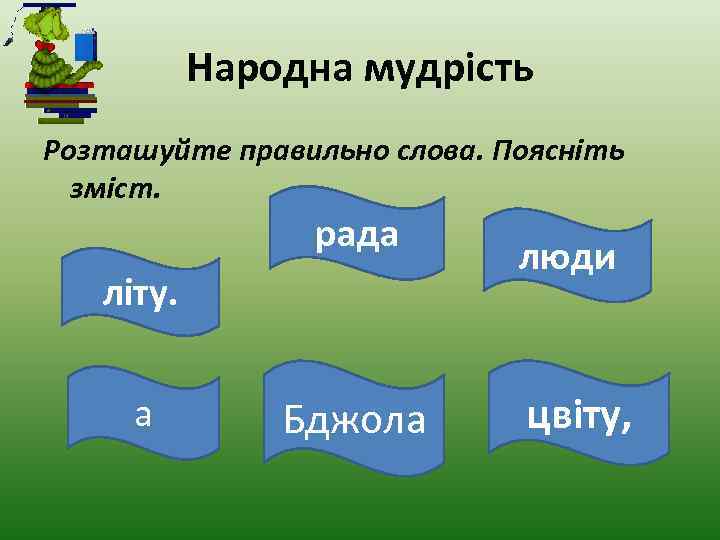 Народна мудрість

Розташуйте правильно слова. Поясніть зміст.

рада

люди

літу.

а

Бджола

цвіту,